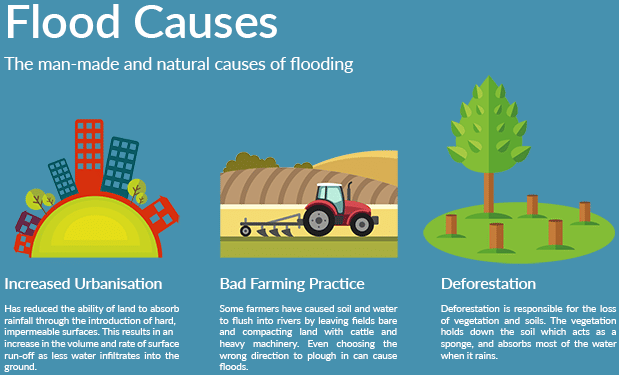 Flood Causes

The man-made and natural causes of flooding

Increased Urbanisation

Has reduced the ability of land to absorb rainfall through the introduction of hard, impermeable surfaces. This results in an increase in the volume and rate of surface run-off as less water infiltrates into the ground.

Bad Farming Practice

Some farmers have caused soil and water to flush into rivers by leaving fields bare and compacting land with cattle and heavy machinery. Even choosing the wrong direction to plough in can cause floods.

Deforestation

Deforestation is responsible for the loss of vegetation and soils. The vegetation holds down the soil which acts as a sponge, and absorbs most of the water when it rains.